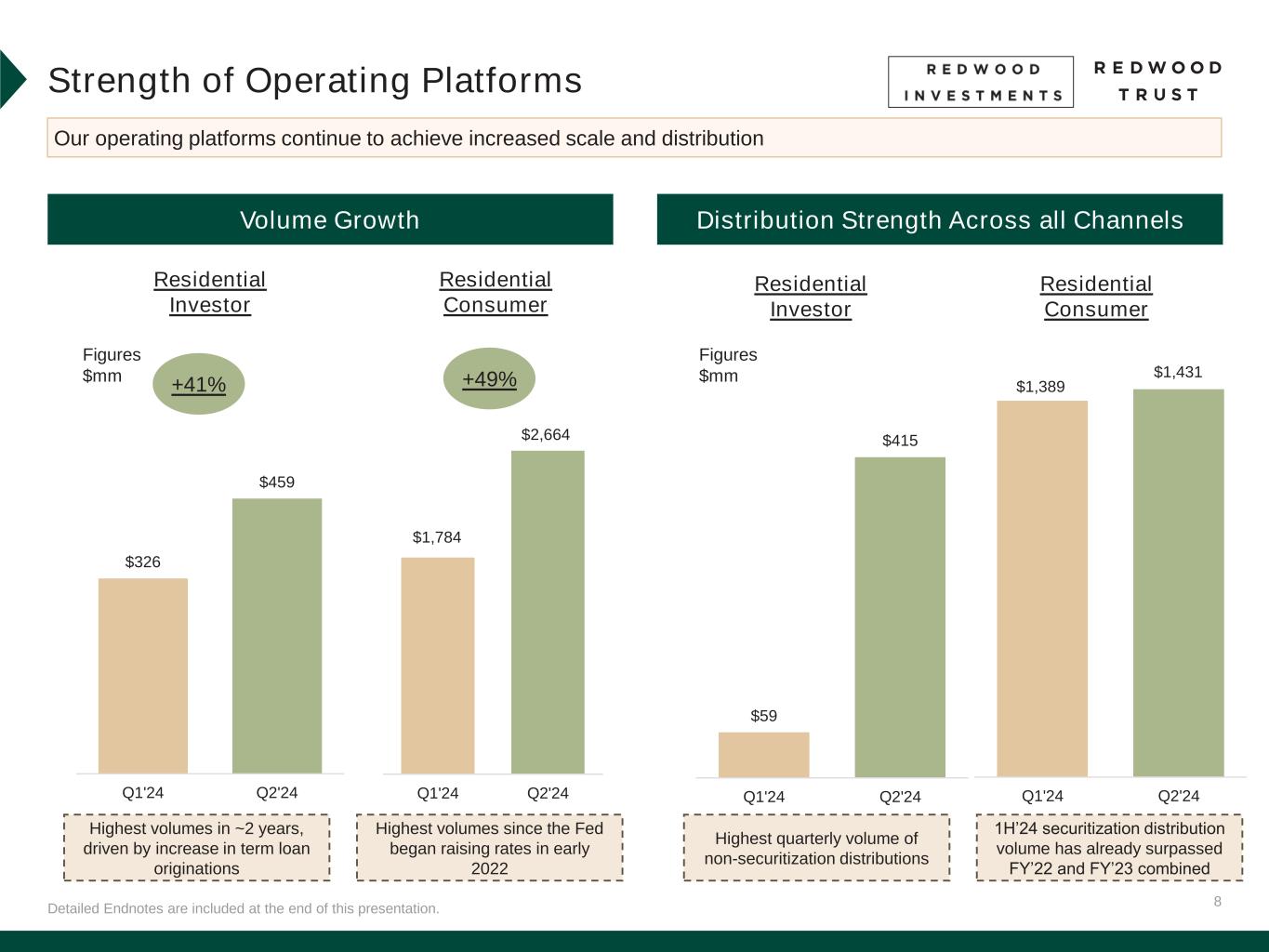 Strength of Operating Platforms

REDWOOD INVESTMENTS

REDWOOD TRUST

Our operating platforms continue to achieve increased scale and distribution

Volume Growth

Residential Investor

Figures $mm

+41%

$326

$459

Q1'24 Q2'24

Highest volumes in ~2 years, driven by increase in term loan originations

Residential Consumer

+49%

$1,784

$2,664

Q1'24 Q2'24

Highest volumes since the Fed began raising rates in early 2022

Distribution Strength Across all Channels

Residential Investor

Figures $mm

$59

$415

Q1'24 Q2'24

Highest quarterly volume of non-securitization distributions

Residential Consumer

$1,389

$1,431

Q1'24 Q2'24

1H'24 securitization distribution volume has already surpassed FY'22 and FY'23 combined

Detailed Endnotes are included at the end of this presentation.

8